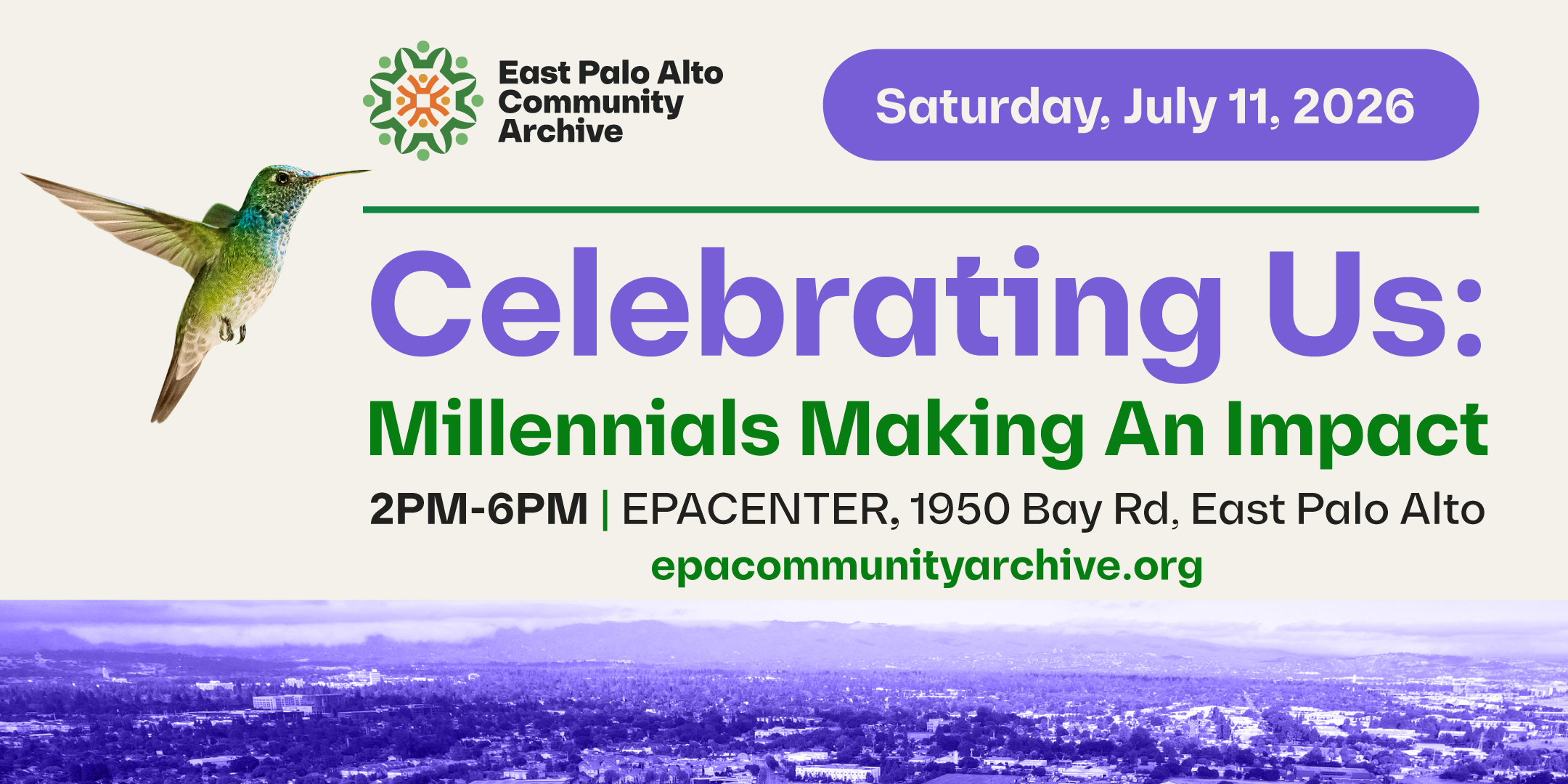 East Palo Alto Community Archive

Saturday, July 11, 2026

Celebrating Us:

Millennials Making An Impact

2PM-6PM | EPACENTER, 1950 Bay Rd, East Palo Alto

epacommunityarchive.org